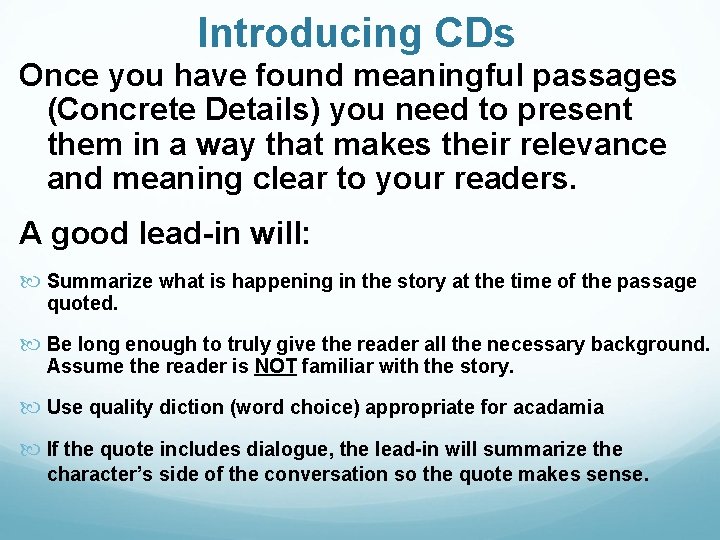 Introducing CDs

Once you have found meaningful passages (Concrete Details) you need to present them in a way that makes their relevance and meaning clear to your readers.

A good lead-in will:

Summarize what is happening in the story at the time of the passage quoted.

Be long enough to truly give the reader all the necessary background. Assume the reader is NOT familiar with the story.

Use quality diction (word choice) appropriate for acadamia

If the quote includes dialogue, the lead-in will summarize the character's side of the conversation so the quote makes sense.